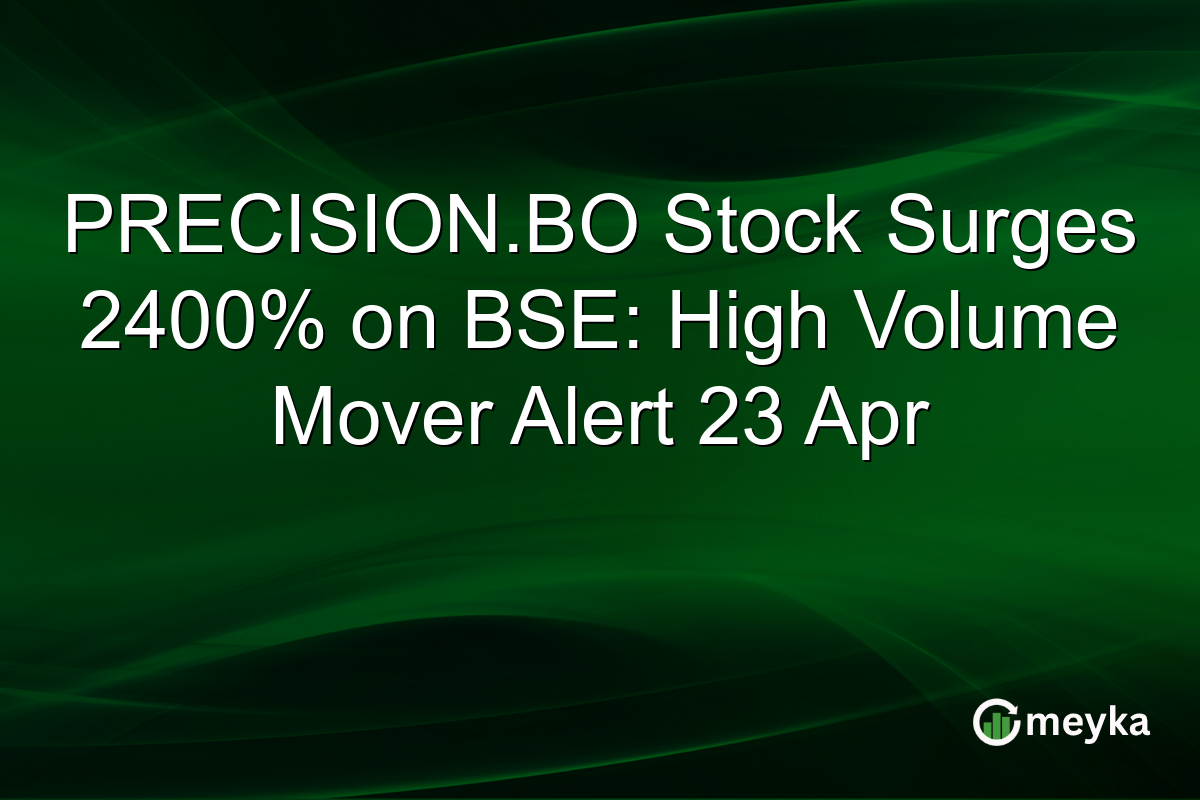 PRECISION.BO Stock Surges 2400% on BSE: High Volume Mover Alert 23 Apr

meyka